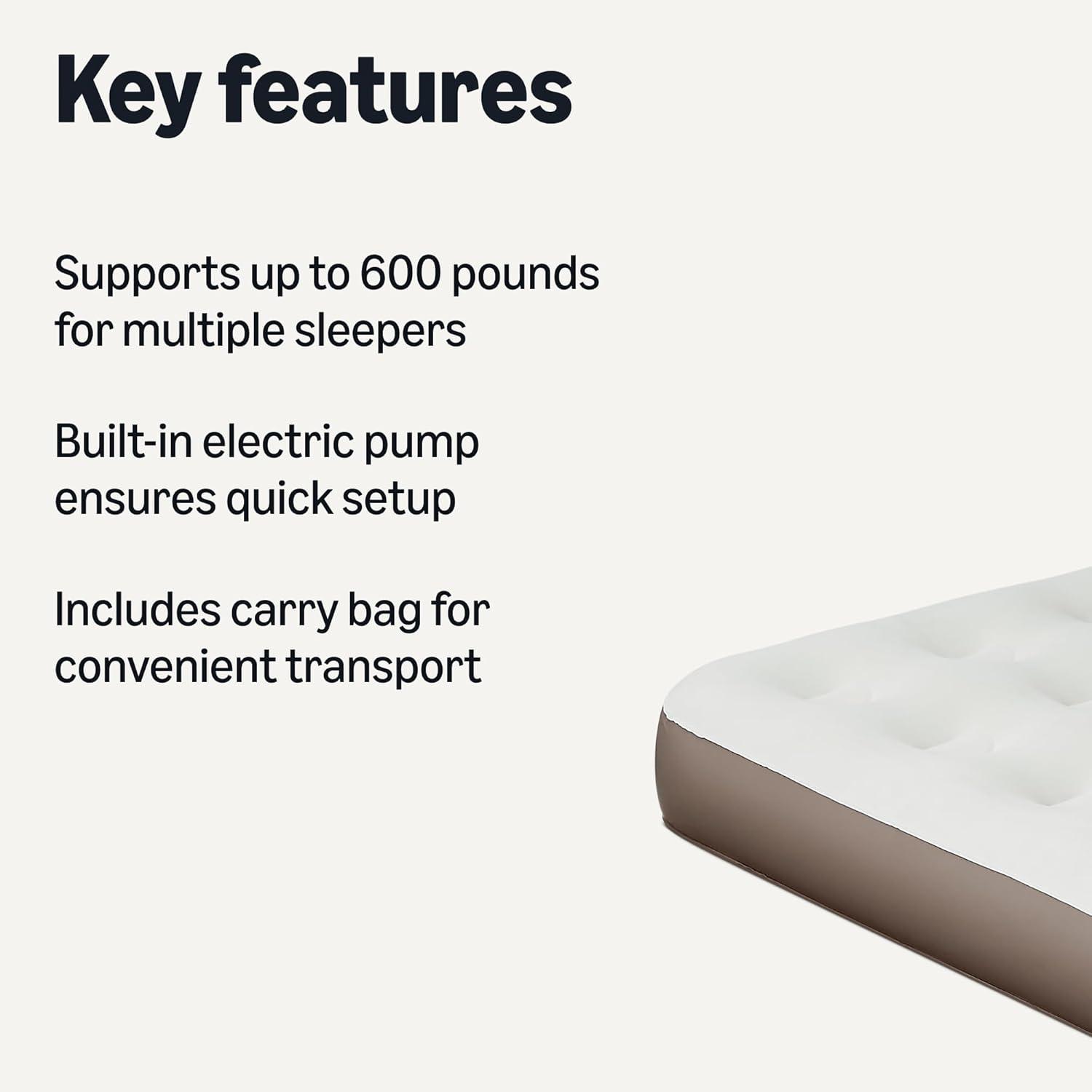 Key features

Supports up to 600 pounds for multiple sleepers

Built-in electric pump ensures quick setup

Includes carry bag for convenient transport